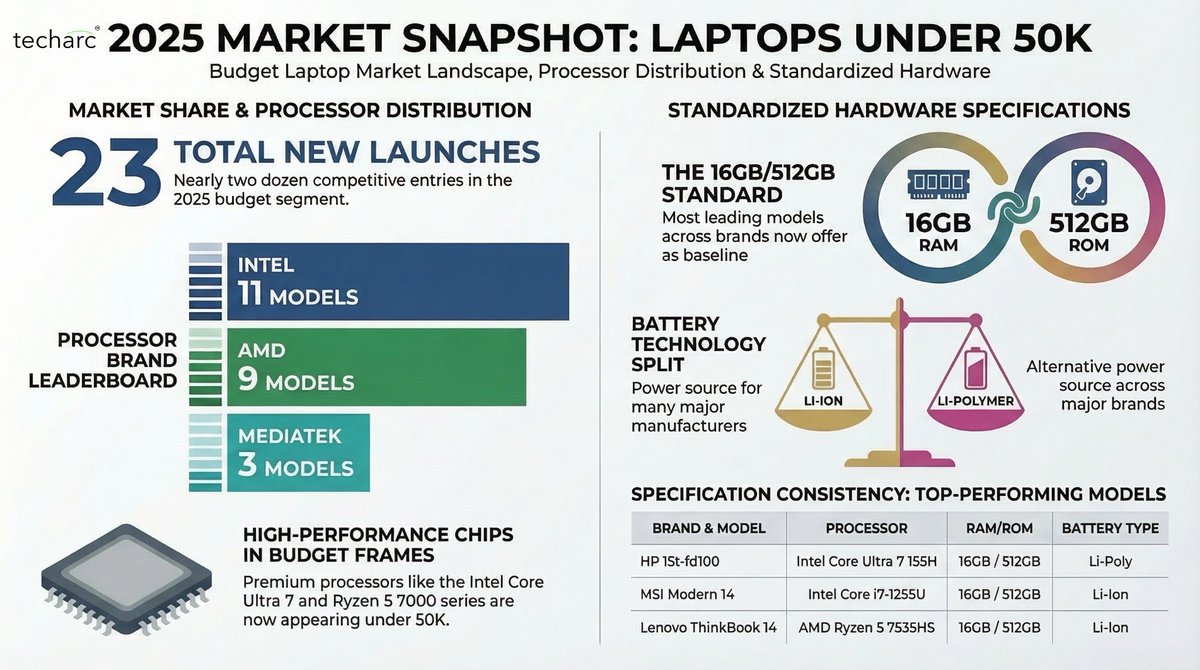 techarc

2025 MARKET SNAPSHOT: LAPTOPS UNDER 50K

Budget Laptop Market Landscape, Processor Distribution & Standardized Hardware

MARKET SHARE & PROCESSOR DISTRIBUTION

23 TOTAL NEW LAUNCHES

Nearly two dozen competitive entries in the 2025 budget segment.

PROCESSOR BRAND LEADERBOARD

INTEL 11 MODELS

AMD 9 MODELS

MEDIATEK 3 MODELS

HIGH-PERFORMANCE CHIPS IN BUDGET FRAMES

Premium processors like the Intel Core Ultra 7 and Ryzen 5 7000 series are now appearing under 50K.

STANDARDIZED HARDWARE SPECIFICATIONS

THE 16GB/512GB STANDARD

Most leading models across brands now offer as baseline

16GB RAM

512GB ROM

BATTERY TECHNOLOGY SPLIT

Power source for many major manufacturers

LI-ION

LI-POLYMER

Alternative power source across major brands

SPECIFICATION CONSISTENCY: TOP-PERFORMING MODELS

| BRAND & MODEL | PROCESSOR | RAM/ROM | BATTERY TYPE |
|---|---|---|---|
| HP 15t-fd100 | Intel Core Ultra 7 155H | 16GB / 512GB | Li-Poly |
| MSI Modern 14 | Intel Core i7-1255U | 16GB / 512GB | Li-Ion |
| Lenovo ThinkBook 14 | AMD Ryzen 5 7535HS | 16GB / 512GB | Li-Ion |